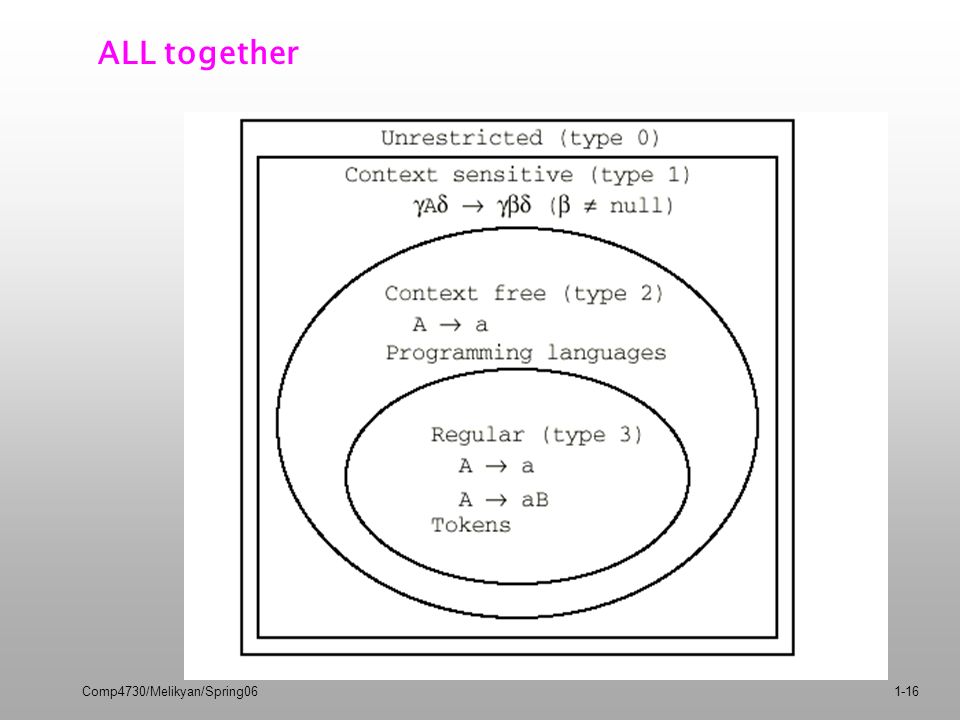 ALL together

Unrestricted (type 0)

Context sensitive (type 1)
$\gamma A\delta \rightarrow \gamma\beta\delta$ ($\beta \neq$ null)

Context free (type 2)
$A \rightarrow a$
Programming languages

Regular (type 3)
$A \rightarrow a$
$A \rightarrow aB$
Tokens

Comp4730/Melikyan/Spring06

1-16